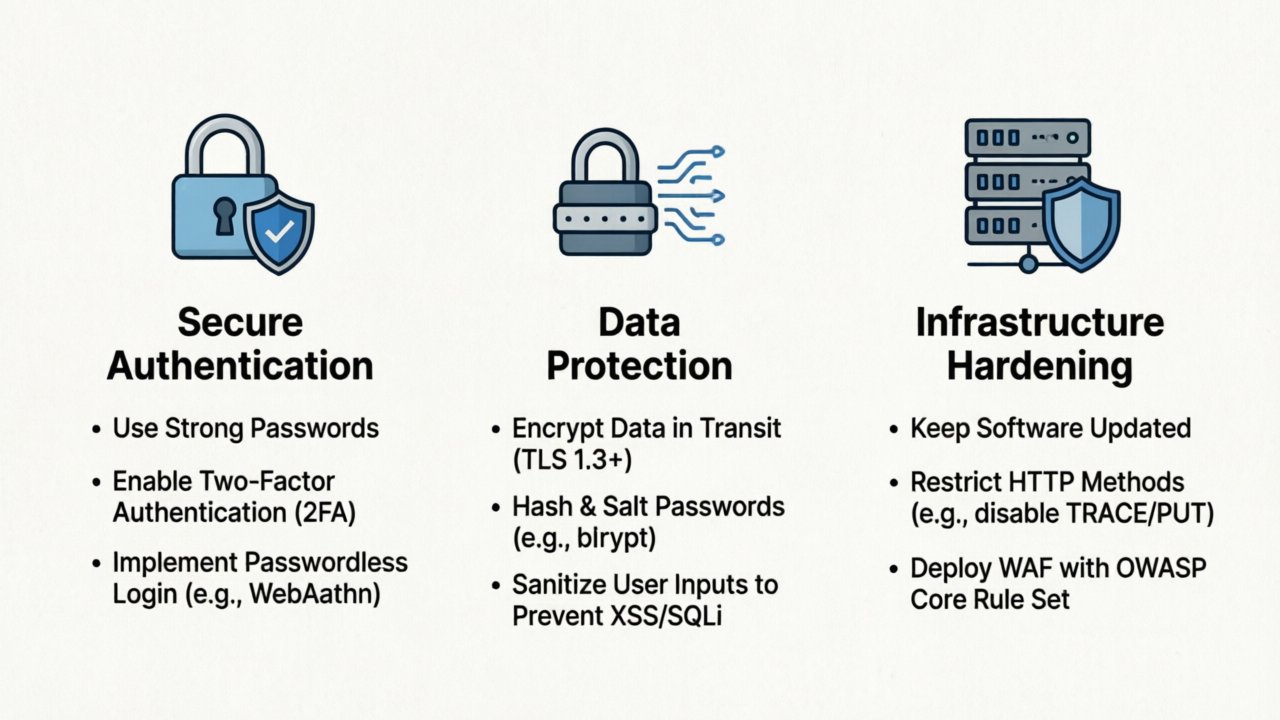 Secure Authentication

• Use Strong Passwords
• Enable Two-Factor Authentication (2FA)
• Implement Passwordless Login (e.g., WebAathn)

Data Protection

• Encrypt Data in Transit (TLS 1.3+)
• Hash & Salt Passwords (e.g., blrypt)
• Sanitize User Inputs to Prevent XSS/SQLi

Infrastructure Hardening

• Keep Software Updated
• Restrict HTTP Methods (e.g., disable TRACE/PUT)
• Deploy WAF with OWASP Core Rule Set